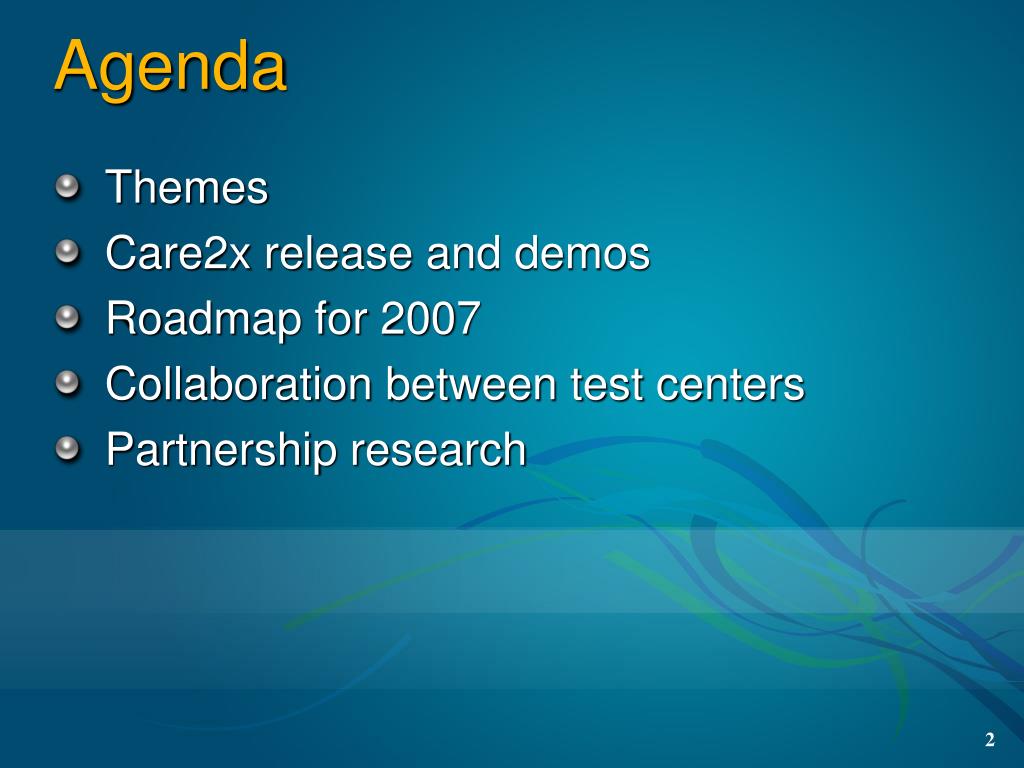 Agenda

Themes
Care2x release and demos
Roadmap for 2007
Collaboration between test centers
Partnership research

2